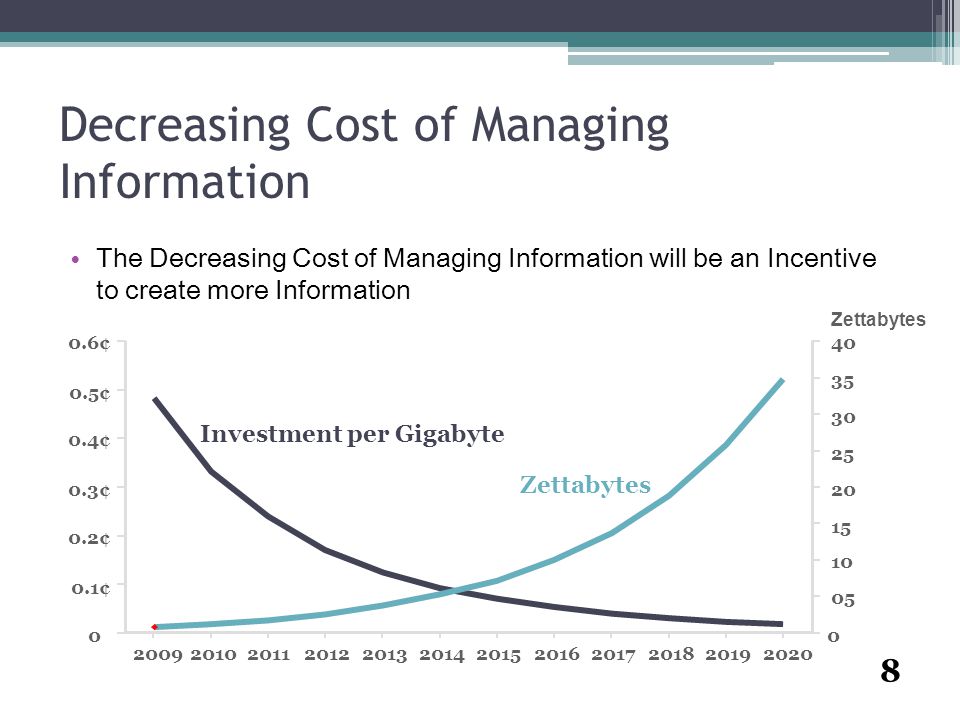 Decreasing Cost of Managing Information

• The Decreasing Cost of Managing Information will be an Incentive to create more Information

Zettabytes

0.6¢
0.5¢
0.4¢
0.3¢
0.2¢
0.1¢
0

40
35
30
25
20
15
10
05
0

Investment per Gigabyte

Zettabytes

2009 2010 2011 2012 2013 2014 2015 2016 2017 2018 2019 2020

8